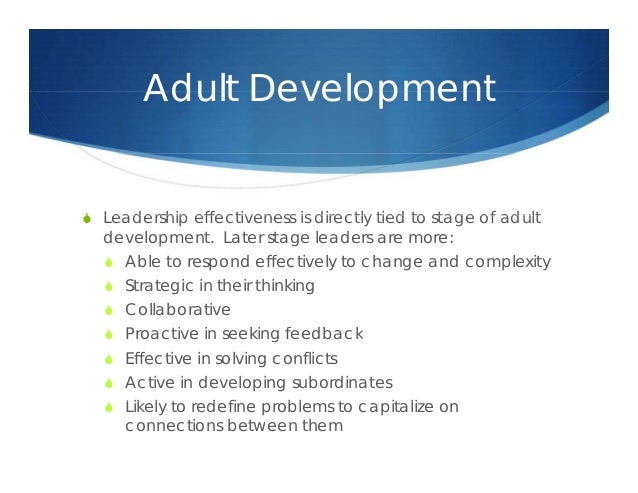 Adult Development

Leadership effectiveness is directly tied to stage of adult development. Later stage leaders are more:

Able to respond effectively to change and complexity

Strategic in their thinking

Collaborative

Proactive in seeking feedback

Effective in solving conflicts

Active in developing subordinates

Likely to redefine problems to capitalize on connections between them